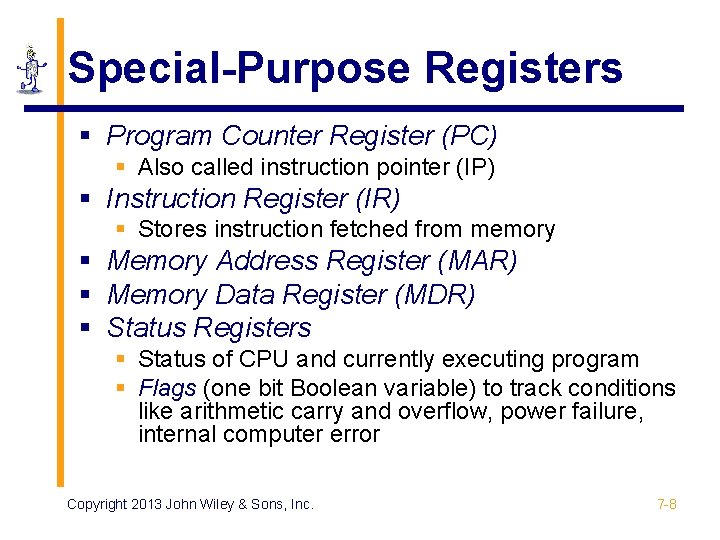 Special-Purpose Registers

▪ Program Counter Register (PC)
  ▪ Also called instruction pointer (IP)
▪ Instruction Register (IR)
  ▪ Stores instruction fetched from memory
▪ Memory Address Register (MAR)
▪ Memory Data Register (MDR)
▪ Status Registers
  ▪ Status of CPU and currently executing program
  ▪ Flags (one bit Boolean variable) to track conditions like arithmetic carry and overflow, power failure, internal computer error

Copyright 2013 John Wiley & Sons, Inc.

7-8